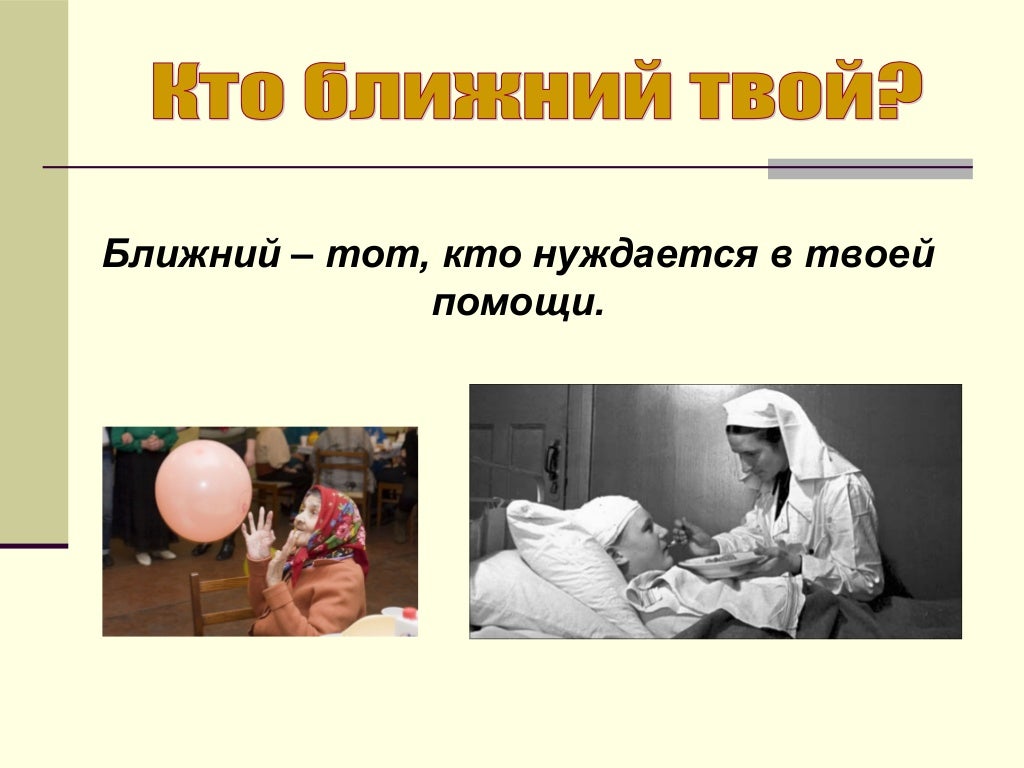 Кто ближний твой?

Ближний – тот, кто нуждается в твоей помощи.